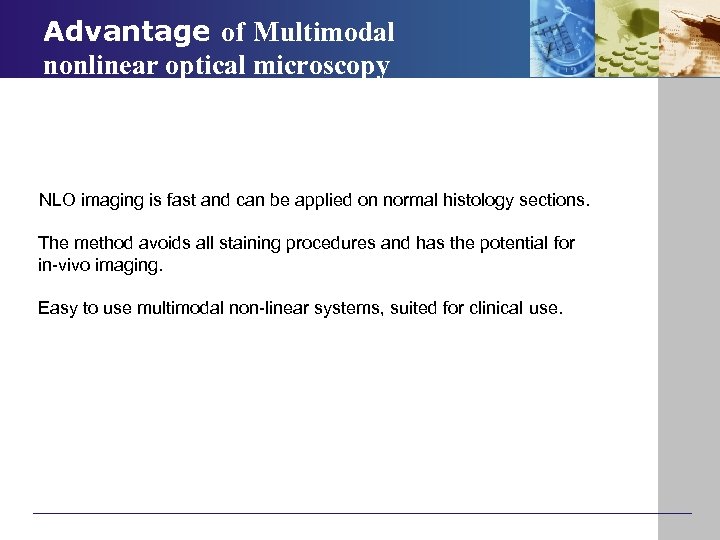 Advantage of Multimodal nonlinear optical microscopy

NLO imaging is fast and can be applied on normal histology sections.

The method avoids all staining procedures and has the potential for in-vivo imaging.

Easy to use multimodal non-linear systems, suited for clinical use.